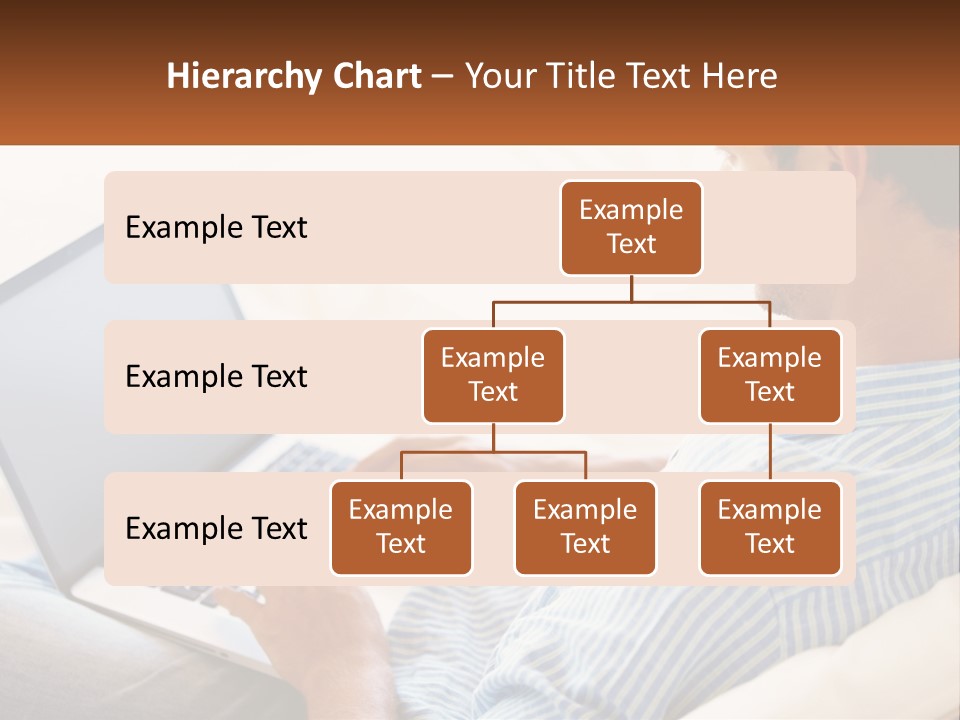 Hierarchy Chart – Your Title Text Here

Example Text

Example Text

Example Text

Example Text

Example Text

Example Text

Example Text

Example Text

Example Text